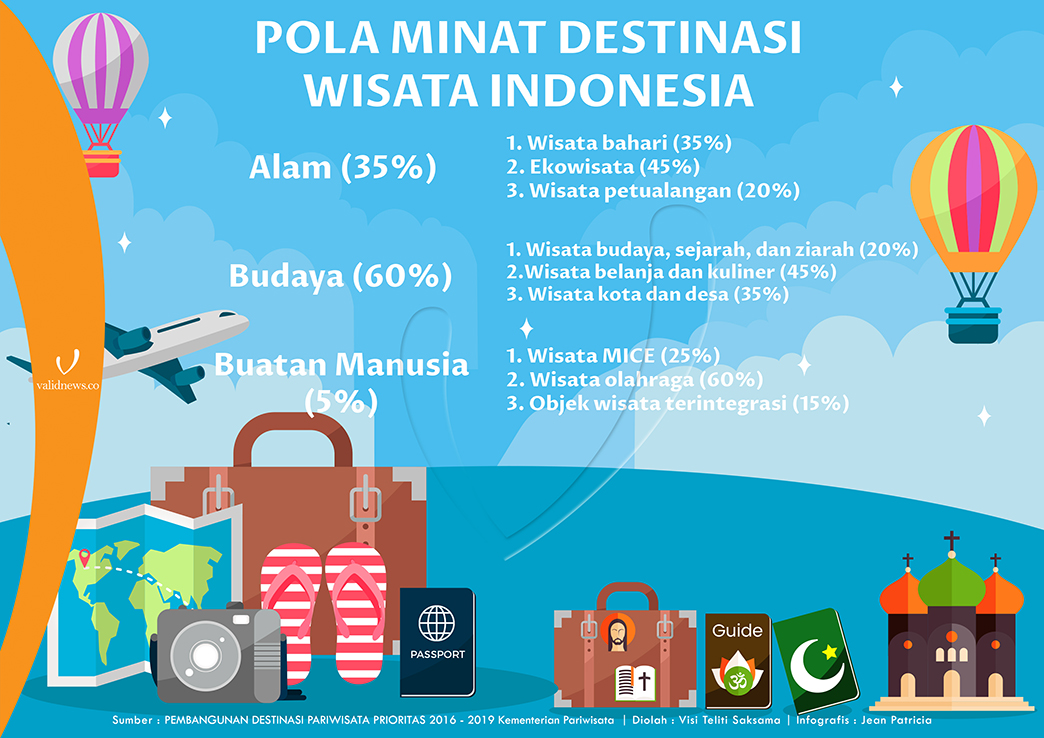 POLA MINAT DESTINASI WISATA INDONESIA

Alam (35%)

1. Wisata bahari (35%)
2. Ekowisata (45%)
3. Wisata petualangan (20%)

Budaya (60%)

1. Wisata budaya, sejarah, dan ziarah (20%)
2.Wisata belanja dan kuliner (45%)
3. Wisata kota dan desa (35%)

Buatan Manusia (5%)

1. Wisata MICE (25%)
2. Wisata olahraga (60%)
3. Objek wisata terintegrasi (15%)

validnews.co

PASSPORT

Guide

Sumber : PEMBANGUNAN DESTINASI PARIWISATA PRIORITAS 2016 - 2019 Kementerian Pariwisata | Diolah : Visi Teliti Saksama | Infografis : Jean Patricia